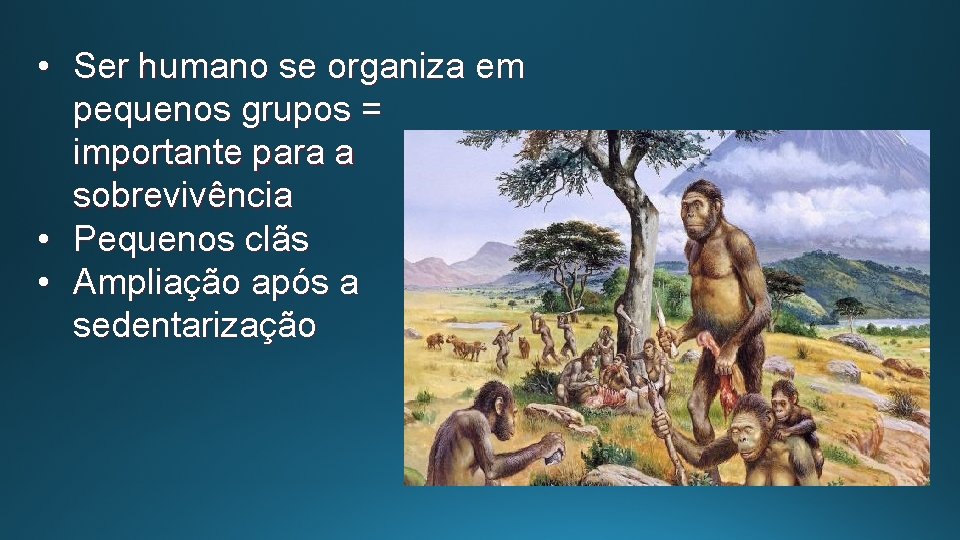 • Ser humano se organiza em pequenos grupos = importante para a sobrevivência
• Pequenos clãs
• Ampliação após a sedentarização